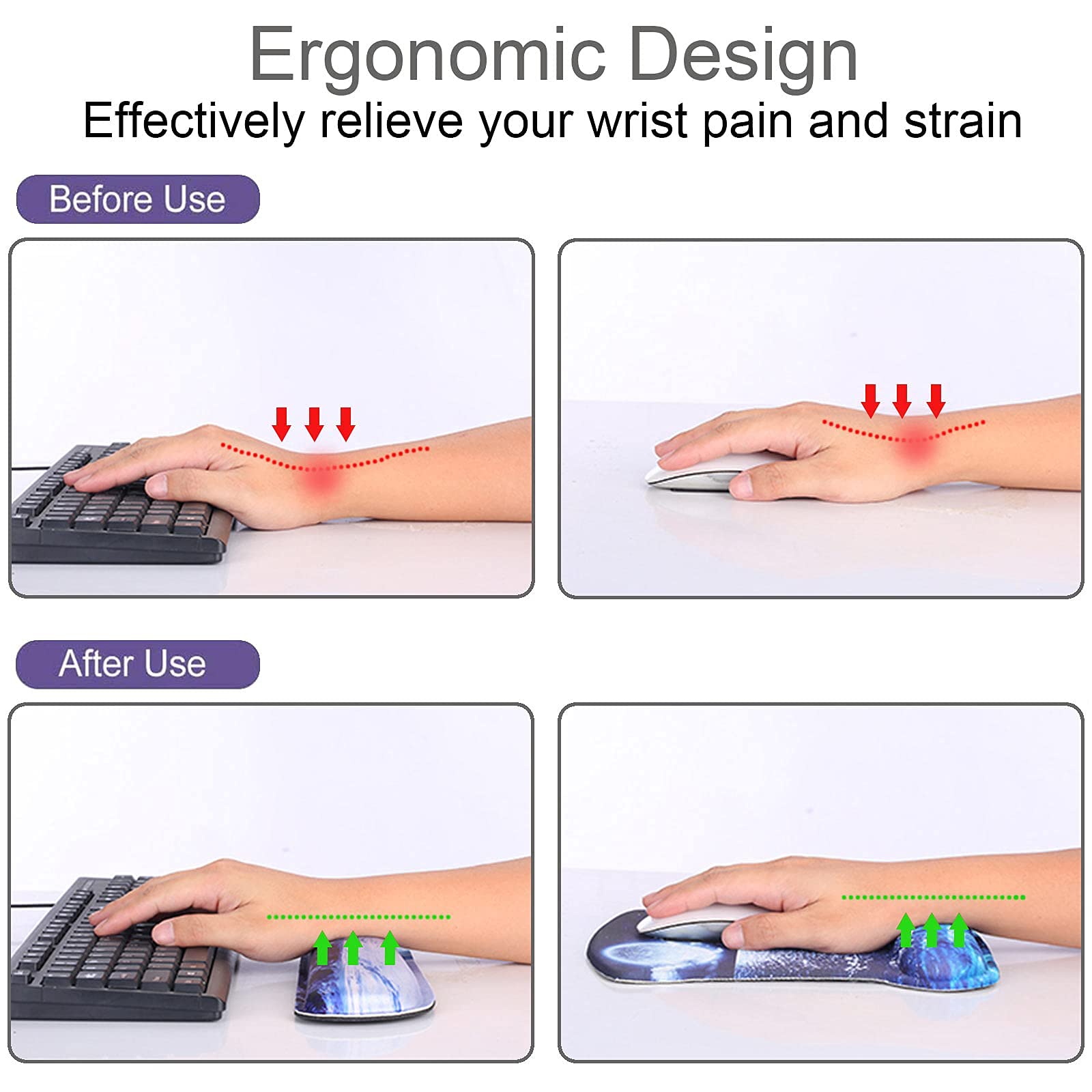 Ergonomic Design
Effectively relieve your wrist pain and strain

Before Use

After Use